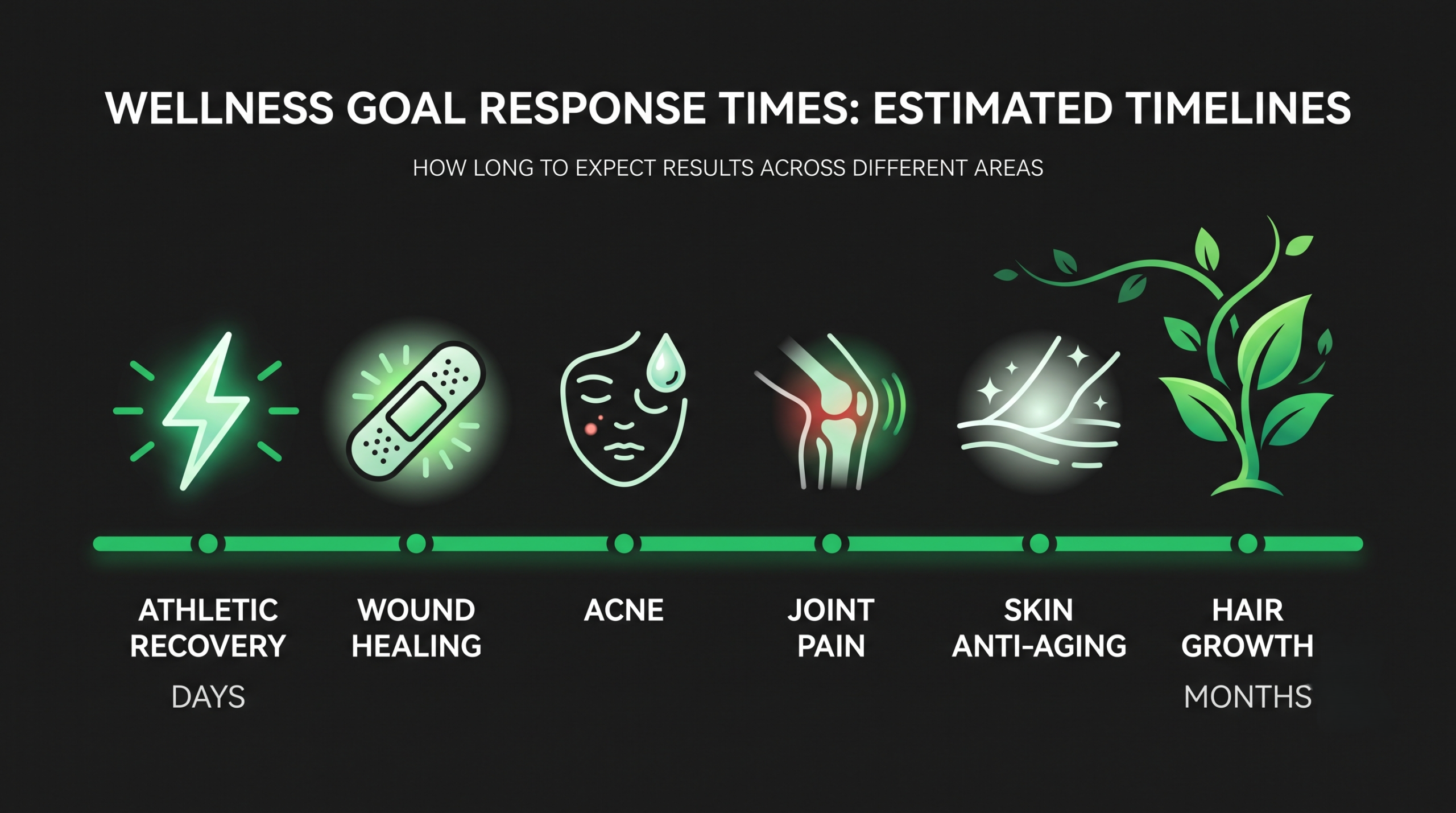 WELLNESS GOAL RESPONSE TIMES: ESTIMATED TIMELINES

HOW LONG TO EXPECT RESULTS ACROSS DIFFERENT AREAS

ATHLETIC RECOVERY

DAYS

WOUND HEALING

ACNE

JOINT PAIN

SKIN ANTI-AGING

HAIR GROWTH

MONTHS